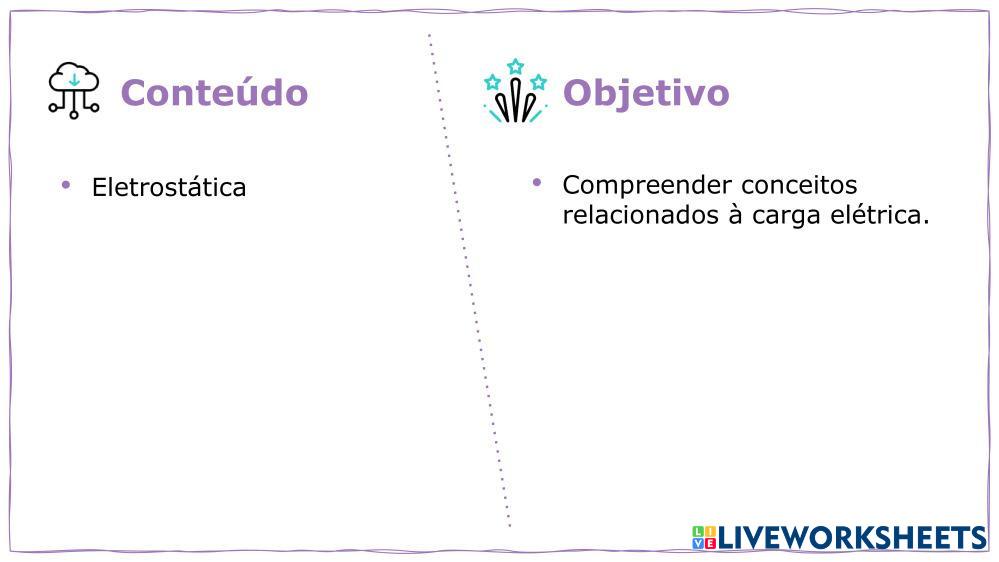 Conteúdo

• Eletrostática

Objetivo

• Compreender conceitos relacionados à carga elétrica.

LIVEWORKSHEETS